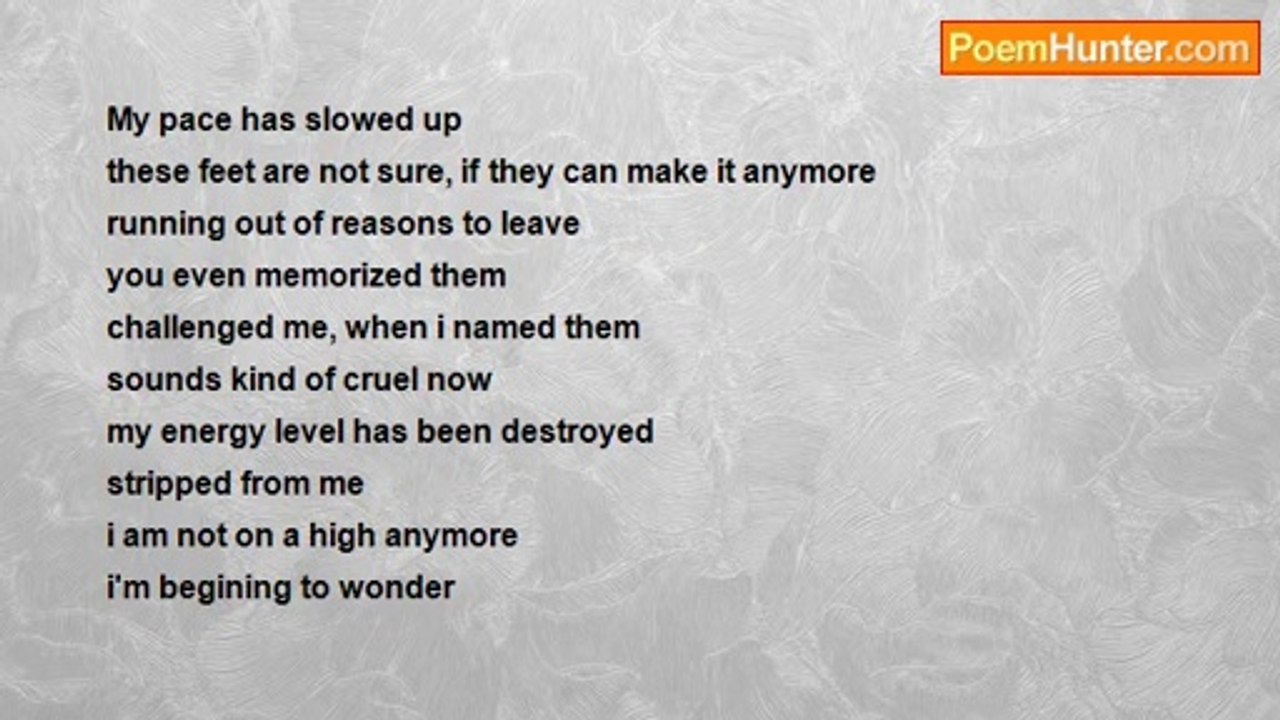 PoemHunter.com

My pace has slowed up
these feet are not sure, if they can make it anymore
running out of reasons to leave
you even memorized them
challenged me, when i named them
sounds kind of cruel now
my energy level has been destroyed
stripped from me
i am not on a high anymore
i'm begining to wonder